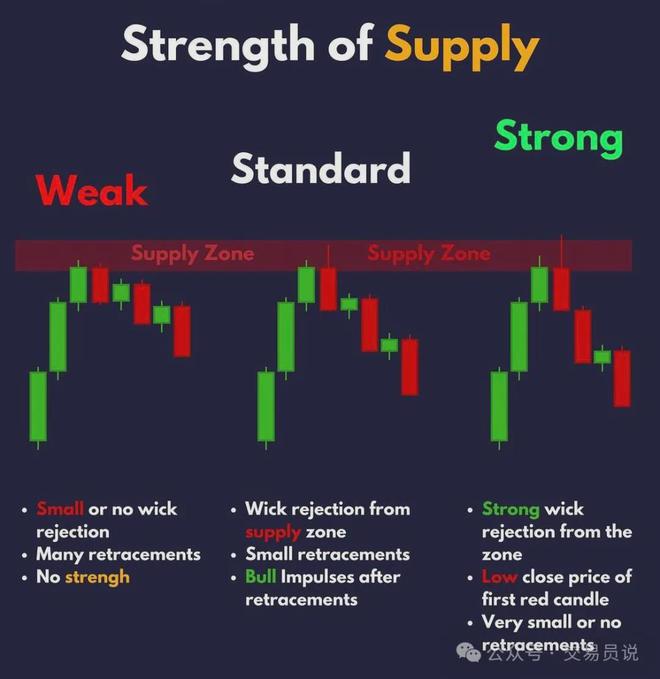 Strength of Supply

Weak

Standard

Strong

Supply Zone

Supply Zone

• Small or no wick rejection
• Many retracements
• No strengh

• Wick rejection from supply zone
• Small retracements
• Bull Impulses after retracements

• Strong wick rejection from the zone
• Low close price of first red candle
• Very small or no retracements

公众号 · 交易员说